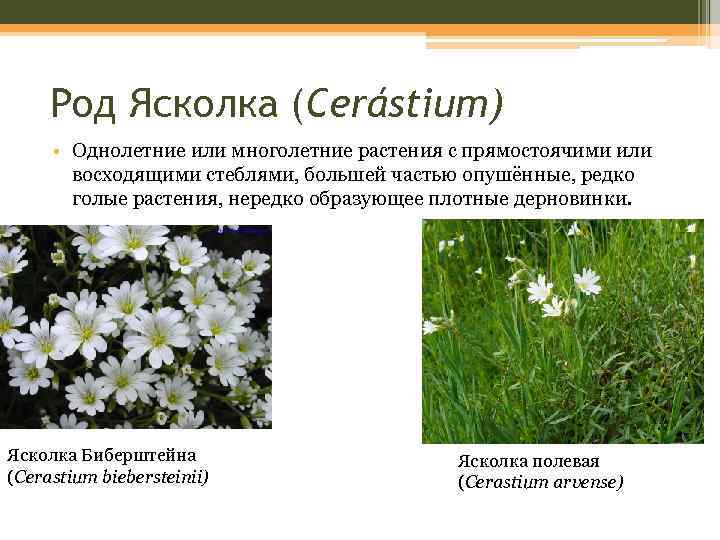 Род Ясколка (Cerástium)

• Однолетние или многолетние растения с прямостоячими или восходящими стеблями, большей частью опушённые, редко голые растения, нередко образующее плотные дерновинки.

Ясколка Биберштейна
(Cerastium biebersteinii)

Ясколка полевая
(Cerastium arvense)